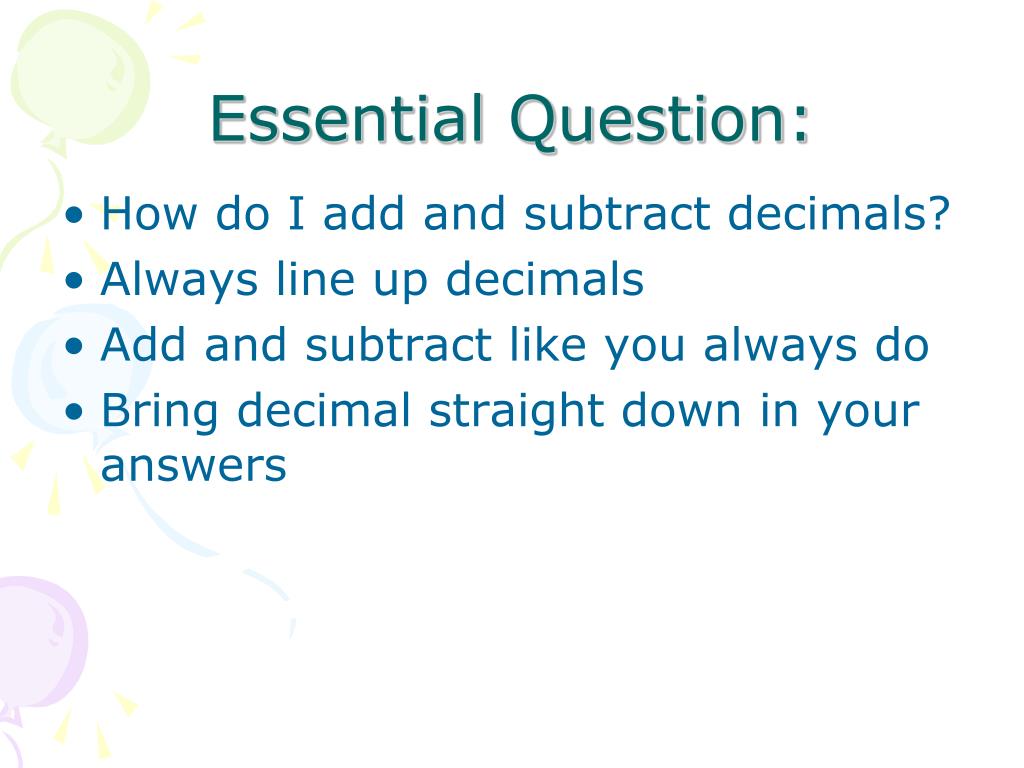 Essential Question:

• How do I add and subtract decimals?
• Always line up decimals
• Add and subtract like you always do
• Bring decimal straight down in your answers